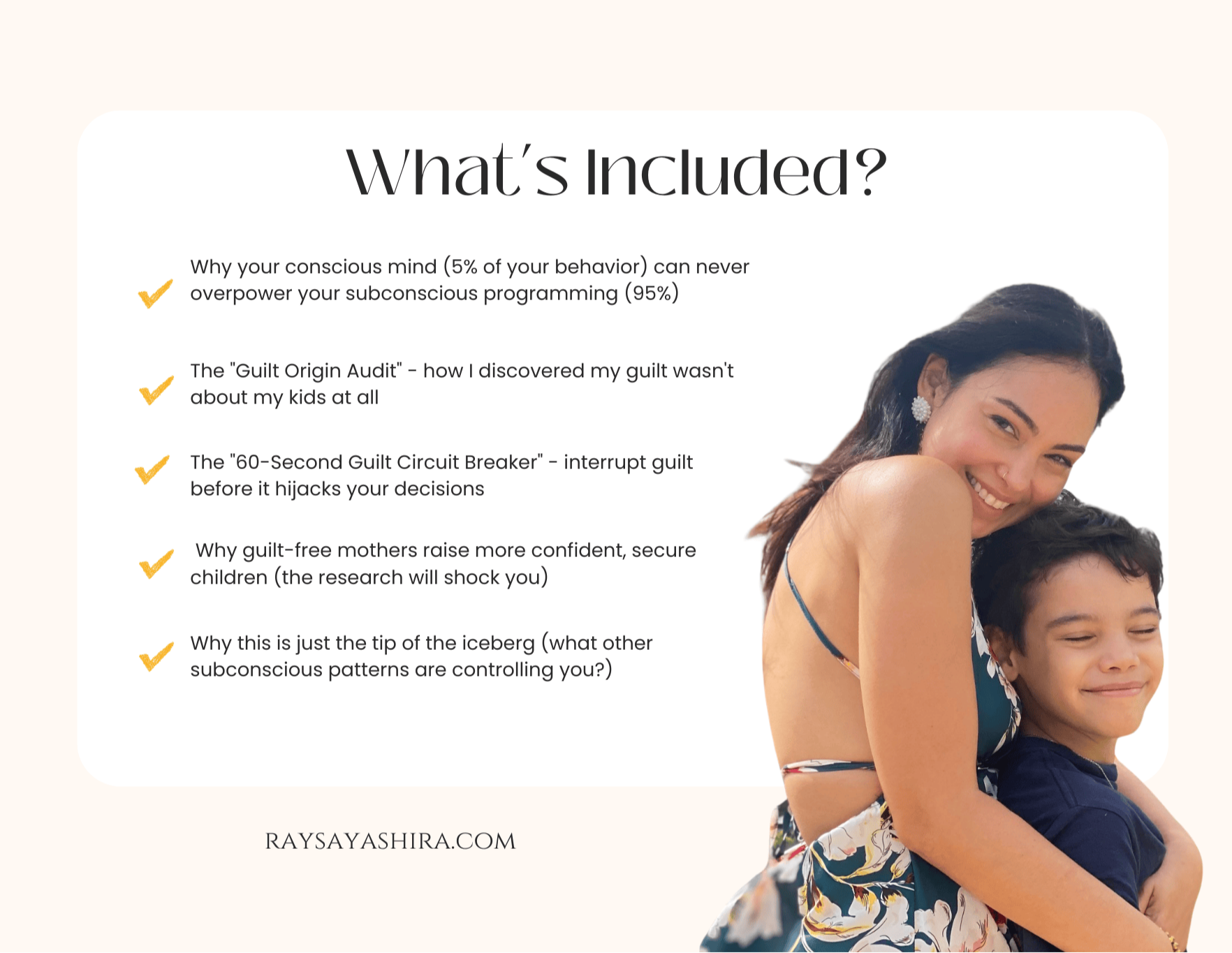 What's Included?

Why your conscious mind (5% of your behavior) can never overpower your subconscious programming (95%)

The "Guilt Origin Audit" - how I discovered my guilt wasn't about my kids at all

The "60-Second Guilt Circuit Breaker" - interrupt guilt before it hijacks your decisions

Why guilt-free mothers raise more confident, secure children (the research will shock you)

Why this is just the tip of the iceberg (what other subconscious patterns are controlling you?)

RAYSAYASHIRA.COM